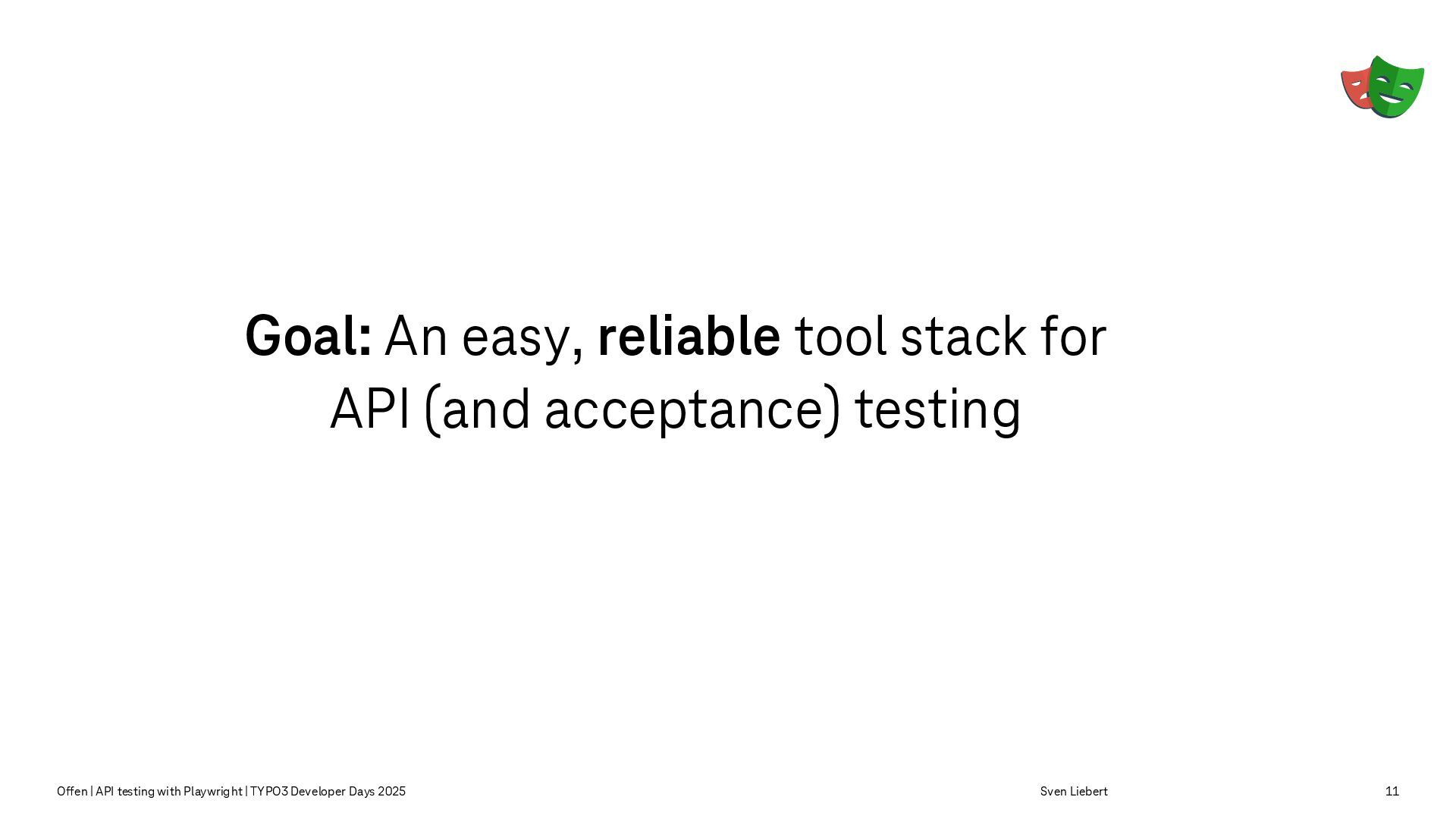 Goal: An easy, reliable tool stack for API (and acceptance) testing

Offen | API testing with Playwright | TYPO3 Developer Days 2025

Sven Liebert

11